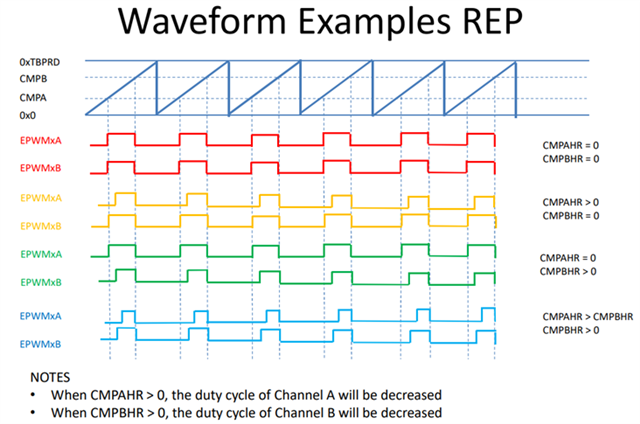 Waveform Examples REP

0xTBPRD
CMPB
CMPA
0x0

EPWMxA
EPWMxB

CMPAHR = 0
CMPBHR = 0

EPWMxA
EPWMxB

CMPAHR > 0
CMPBHR = 0

EPWMxA
EPWMxB

CMPAHR = 0
CMPBHR > 0

EPWMxA
EPWMxB

CMPAHR > CMPBHR
CMPBHR > 0

NOTES
• When CMPAHR > 0, the duty cycle of Channel A will be decreased
• When CMPBHR > 0, the duty cycle of Channel B will be decreased